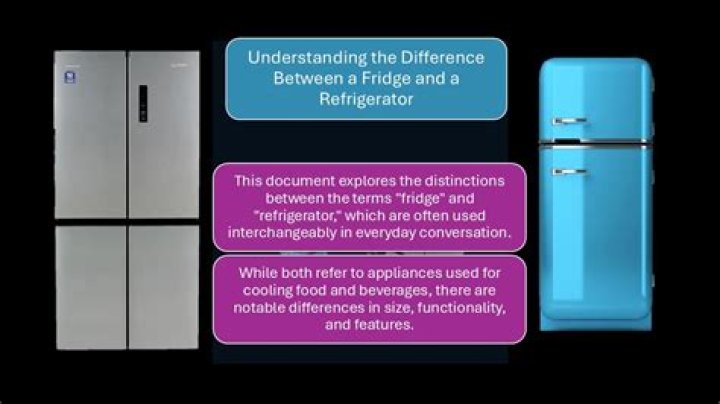 Understanding the Difference Between a Fridge and a Refrigerator

This document explores the distinctions between the terms "fridge" and "refrigerator," which are often used interchangeably in everyday conversation.

While both refer to appliances used for cooling food and beverages, there are notable differences in size, functionality, and features.